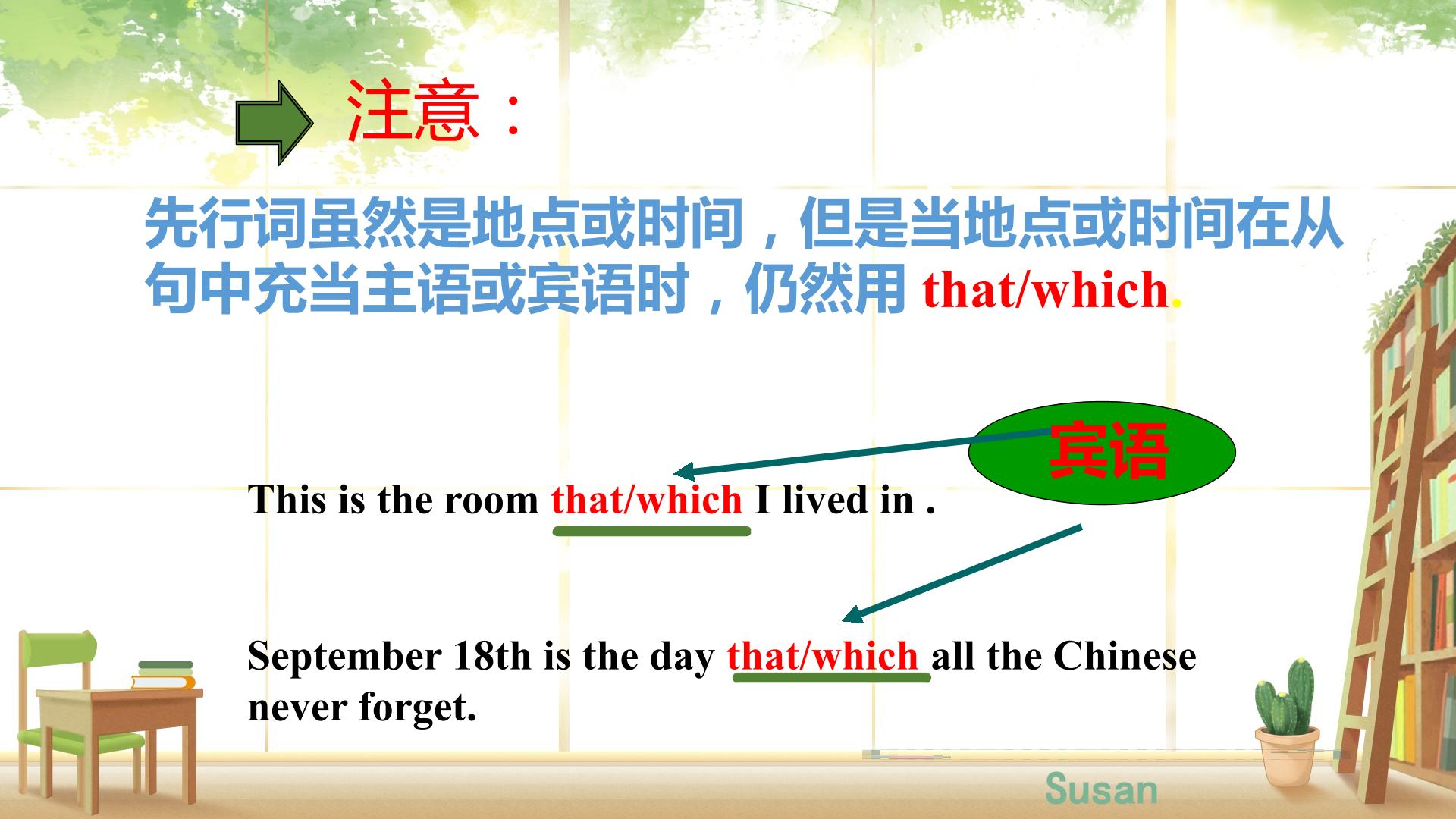 注意：

先行词虽然是地点或时间，但是当地点或时间在从句中充当主语或宾语时，仍然用that/which.

宾语

This is the room that/which I lived in .

September 18th is the day that/which all the Chinese never forget.

Susan